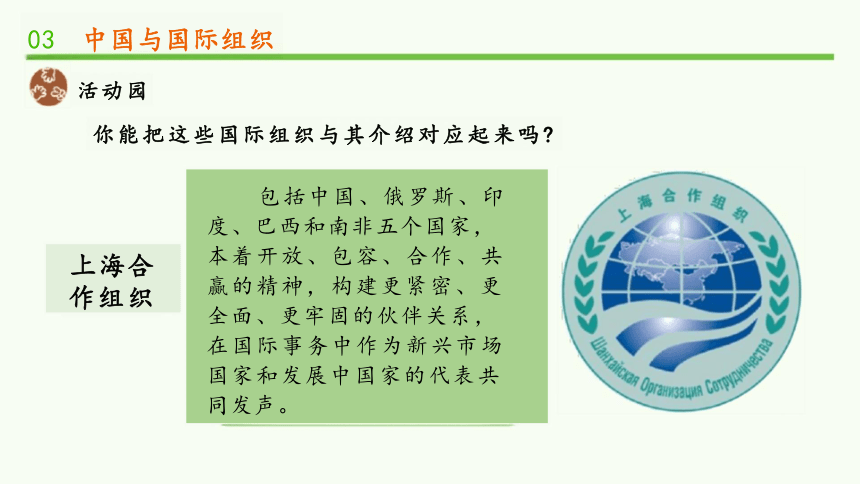 03 中国与国际组织

活动园

你能把这些国际组织与其介绍对应起来吗？

上海合作组织

包括中国、俄罗斯、印度、巴西和南非五个国家，本着开放、包容、合作、共赢的精神，构建更紧密、更全面、更牢固的伙伴关系，在国际事务中作为新兴市场国家和发展中国家的代表共同发声。

上海合作组织

Шанхайская Организация Сотрудничества